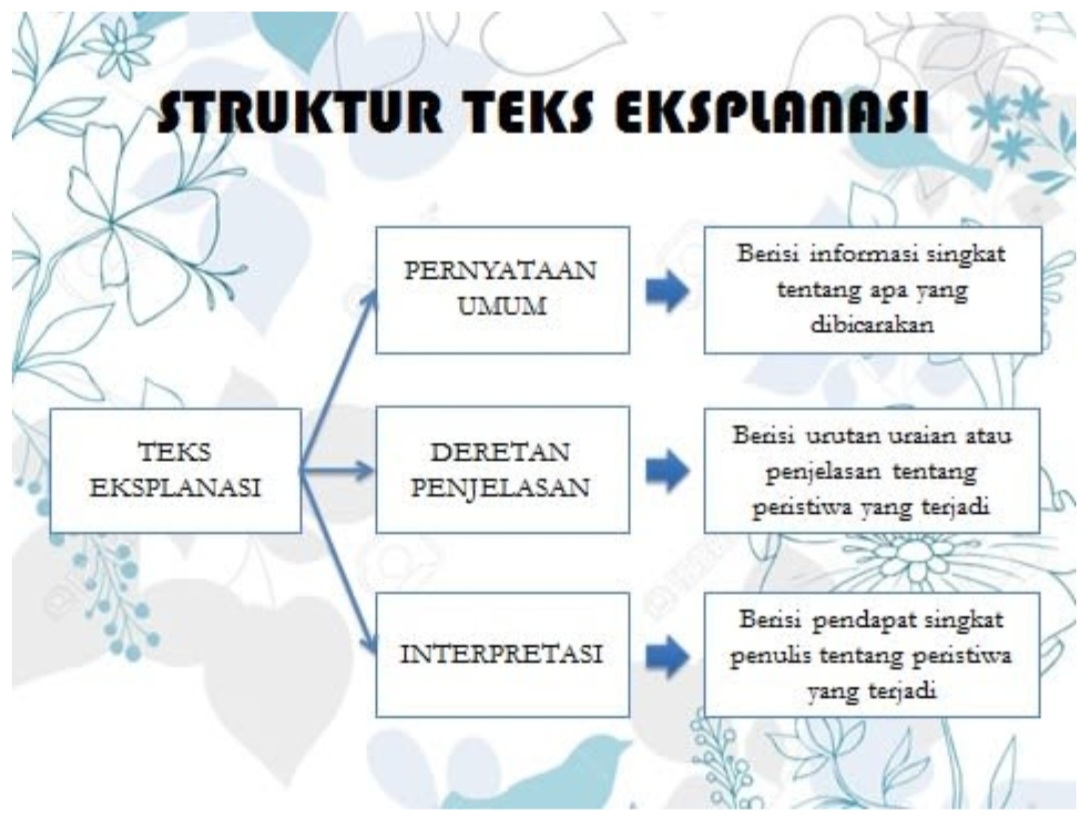 STRUKTUR TEKS EKSPLANASI

TEKS EKSPLANASI

PERNYATAAN UMUM

Berisi informasi singkat tentang apa yang dibicarakan

DERETAN PENJELASAN

Berisi urutan uraian atau penjelasan tentang peristiwa yang terjadi

INTERPRETASI

Berisi pendapat singkat penulis tentang peristiwa yang terjadi